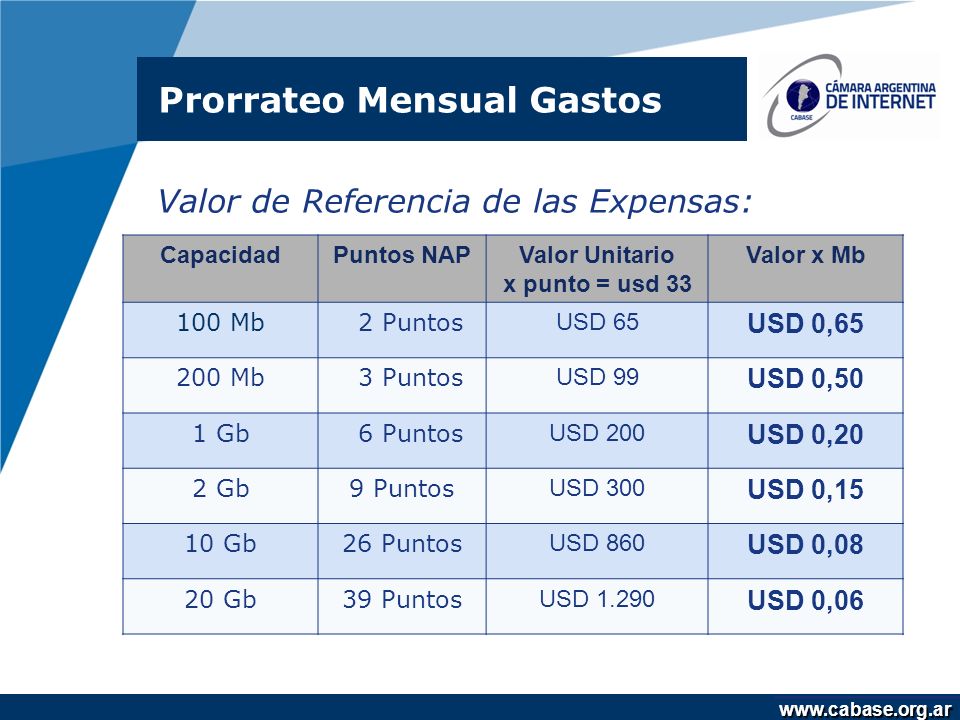 Prorrateo Mensual Gastos

CÁMARA ARGENTINA DE INTERNET
CABASE

Valor de Referencia de las Expensas:

| Capacidad | Puntos NAP | Valor Unitario x punto = usd 33 | Valor x Mb |
|---|---|---|---|
| 100 Mb | 2 Puntos | USD 65 | USD 0,65 |
| 200 Mb | 3 Puntos | USD 99 | USD 0,50 |
| 1 Gb | 6 Puntos | USD 200 | USD 0,20 |
| 2 Gb | 9 Puntos | USD 300 | USD 0,15 |
| 10 Gb | 26 Puntos | USD 860 | USD 0,08 |
| 20 Gb | 39 Puntos | USD 1.290 | USD 0,06 |

www.cabase.org.ar